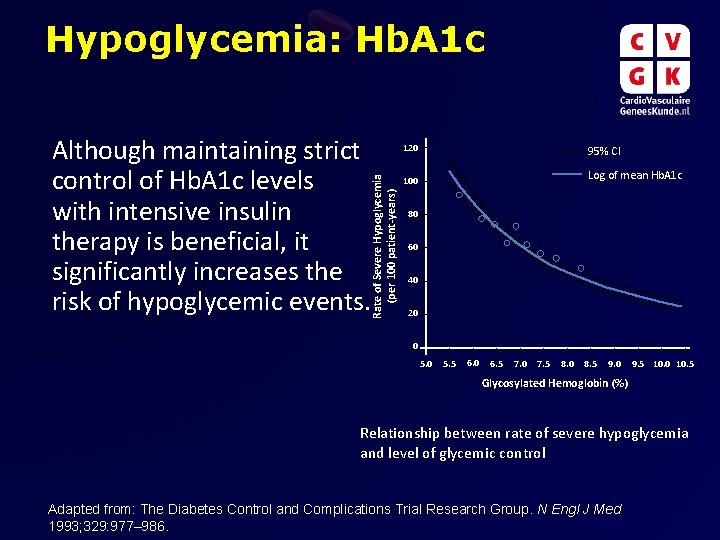 Hypoglycemia: HbA1c

C V G K
CardioVasculaire GeneesKunde.nl

Although maintaining strict control of HbA1c levels with intensive insulin therapy is beneficial, it significantly increases the risk of hypoglycemic events.

95% CI
Log of mean HbA1c

Rate of Severe Hypoglycemia (per 100 patient-years)

120
100
80
60
40
20
0

5.0 5.5 6.0 6.5 7.0 7.5 8.0 8.5 9.0 9.5 10.0 10.5

Glycosylated Hemoglobin (%)

Relationship between rate of severe hypoglycemia and level of glycemic control

Adapted from: The Diabetes Control and Complications Trial Research Group. N Engl J Med 1993;329:977–986.